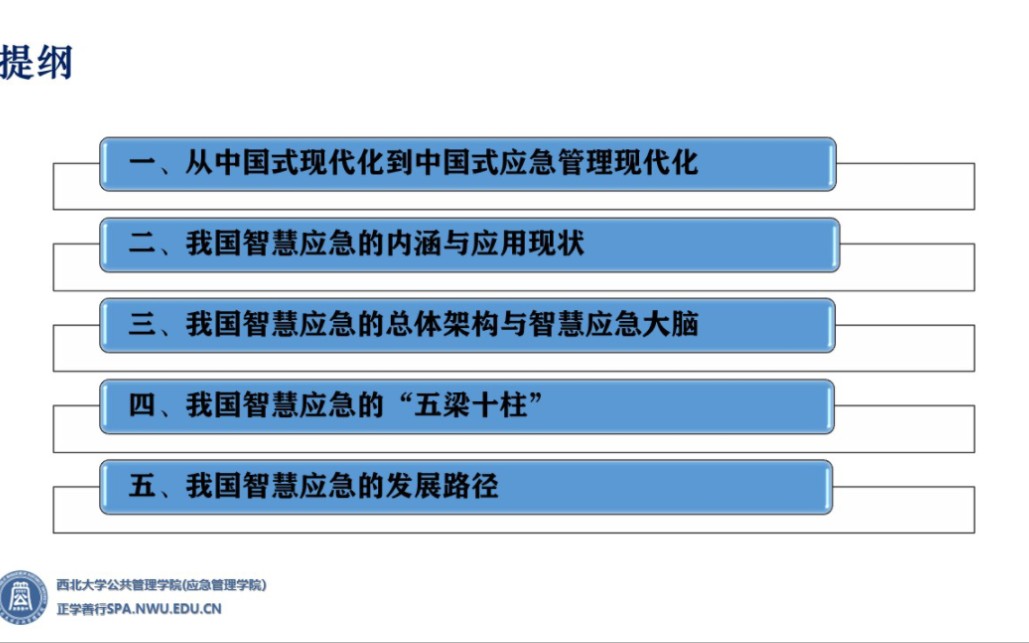 提纲

一、从中国式现代化到中国式应急管理现代化

二、我国智慧应急的内涵与应用现状

三、我国智慧应急的总体架构与智慧应急大脑

四、我国智慧应急的“五梁十柱”

五、我国智慧应急的发展路径

西北大学公共管理学院(应急管理学院)
正学善行SPA.NWU.EDU.CN